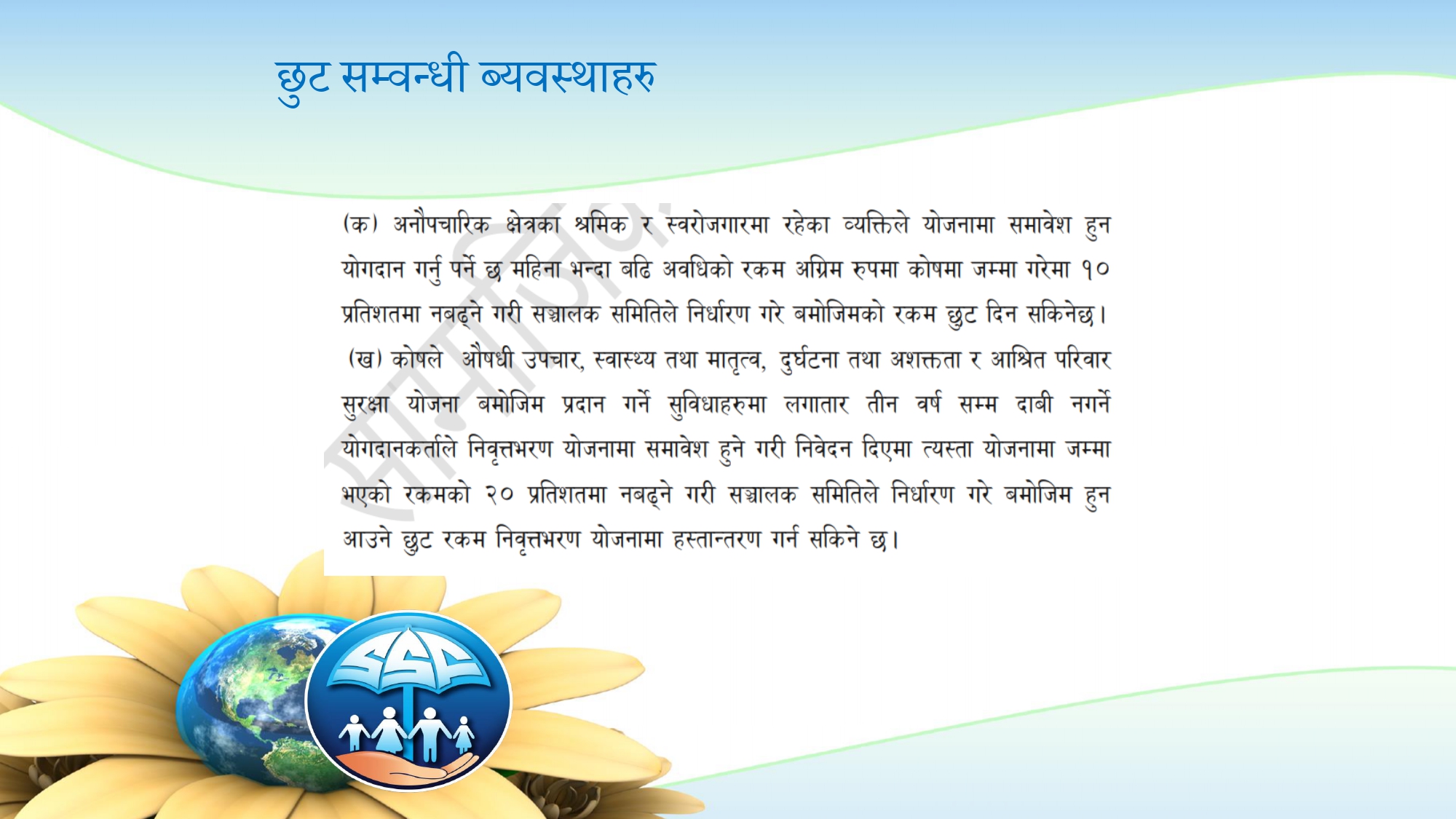 छुट सम्वन्धी ब्यवस्थाहरु

(क) अनौपचारिक क्षेत्रका श्रमिक र स्वरोजगारमा रहेका व्यक्तिले योजनामा समावेश हुन योगदान गर्नु पर्ने छ महिना भन्दा बढि अवधिको रकम अग्रिम रुपमा कोषमा जम्मा गरेमा १० प्रतिशतमा नबढ्ने गरी सञ्चालक समितिले निर्धारण गरे बमोजिमको रकम छुट दिन सकिनेछ।
(ख) कोषले औषधी उपचार, स्वास्थ्य तथा मातृत्व, दुर्घटना तथा अशक्तता र आश्रित परिवार सुरक्षा योजना बमोजिम प्रदान गर्ने सुविधाहरुमा लगातार तीन वर्ष सम्म दाबी नगर्ने योगदानकर्ताले निवृत्तभरण योजनामा समावेश हुने गरी निवेदन दिएमा त्यस्ता योजनामा जम्मा भएको रकमको २० प्रतिशतमा नबढ्ने गरी सञ्चालक समितिले निर्धारण गरे बमोजिम हुन आउने छुट रकम निवृत्तभरण योजनामा हस्तान्तरण गर्न सकिने छ।

SSC